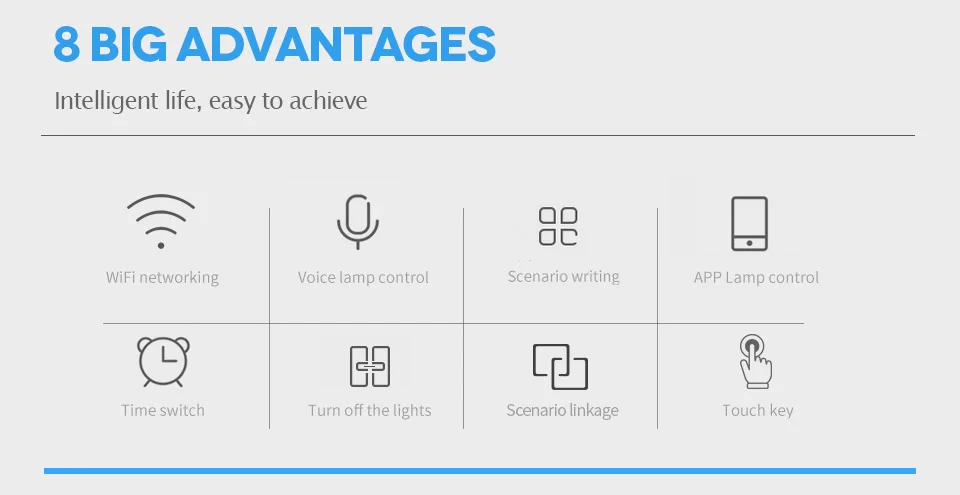 8 BIG ADVANTAGES

Intelligent life, easy to achieve

WiFi networking

Voice lamp control

Scenario writing

APP Lamp control

Time switch

Turn off the lights

Scenario linkage

Touch key